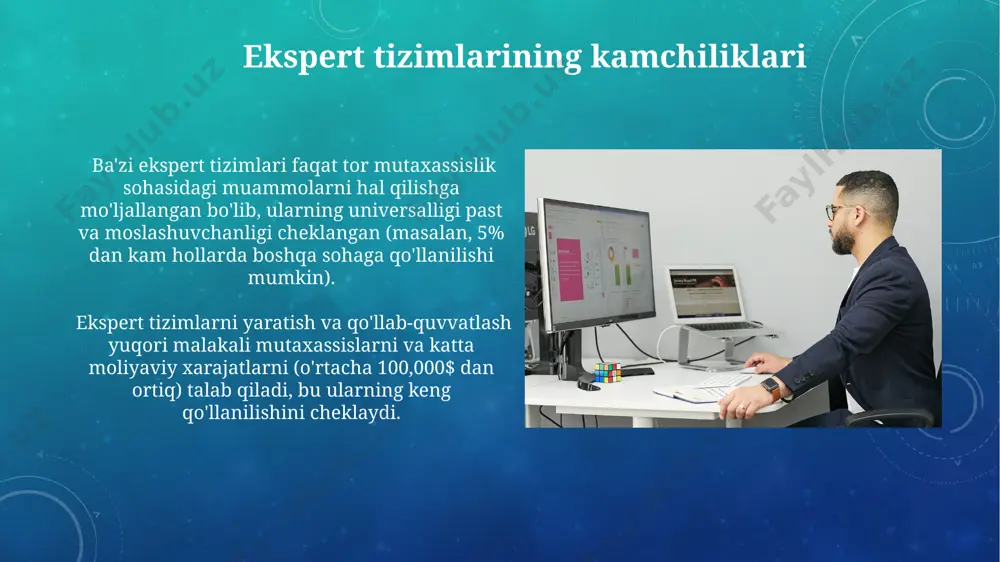 Ekspert tizimlarining kamchiliklari

Ba'zi ekspert tizimlari faqat tor mutaxassislik sohasidagi muammolarni hal qilishga mo'ljallangan bo'lib, ularning universalligi past va moslashuvchanligi cheklangan (masalan, 5% dan kam hollarda boshqa sohaga qo'llanilishi mumkin).

Ekspert tizimlarni yaratish va qo'llab-quvvatlash yuqori malakali mutaxassislarni va katta moliyaviy xarajatlarni (o'rtacha 100,000$ dan ortiq) talab qiladi, bu ularning keng qo'llanilishini cheklaydi.

FaylHub.uz FaylHub.uz FaylHub.uz FaylHub.uz